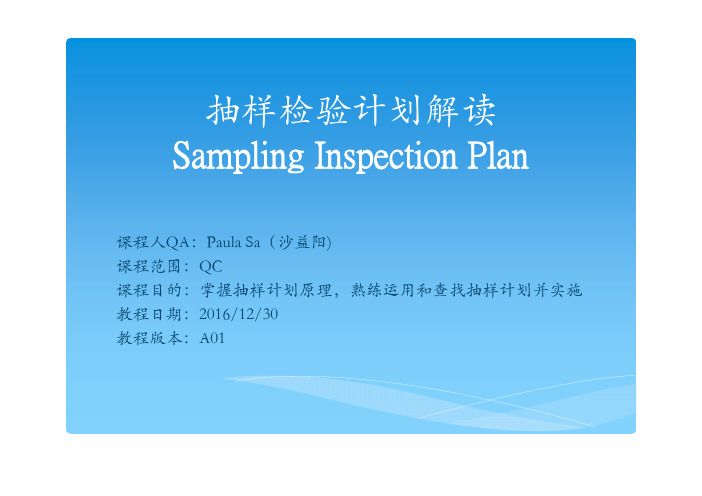 抽样检验计划解读
Sampling Inspection Plan

课程人QA：Paula Sa（沙益阳)
课程范围：QC
课程目的：掌握抽样计划原理，熟练运用和查找抽样计划并实施
教程日期：2016/12/30
教程版本：A01